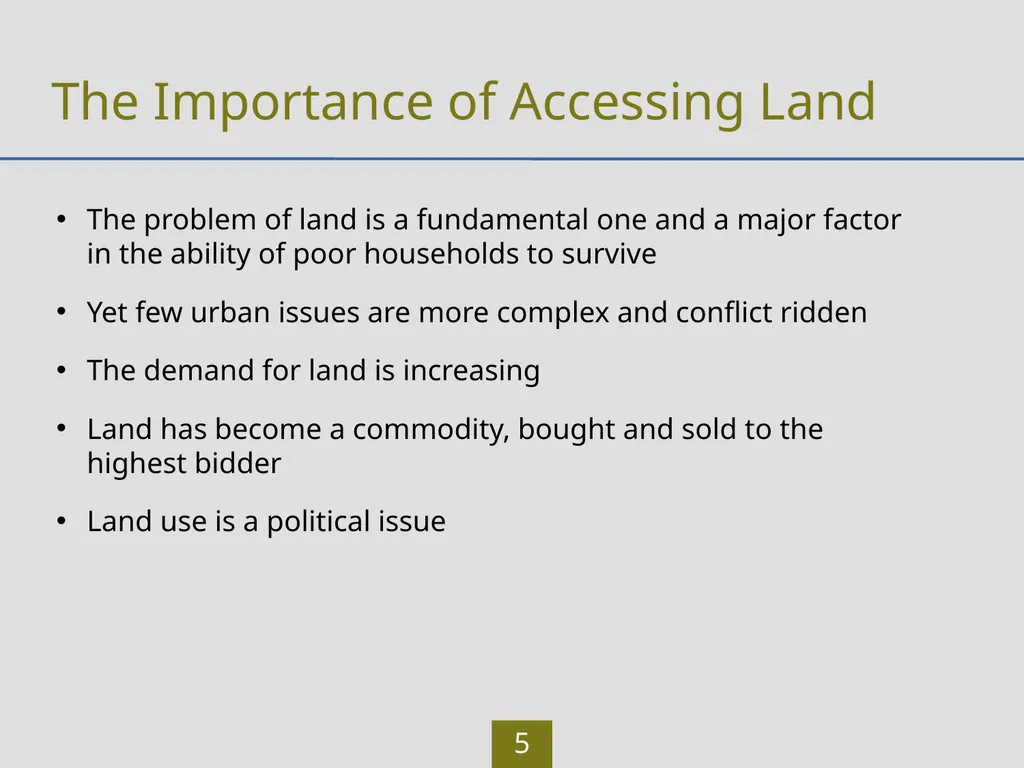 The Importance of Accessing Land

• The problem of land is a fundamental one and a major factor in the ability of poor households to survive

• Yet few urban issues are more complex and conflict ridden

• The demand for land is increasing

• Land has become a commodity, bought and sold to the highest bidder

• Land use is a political issue

5